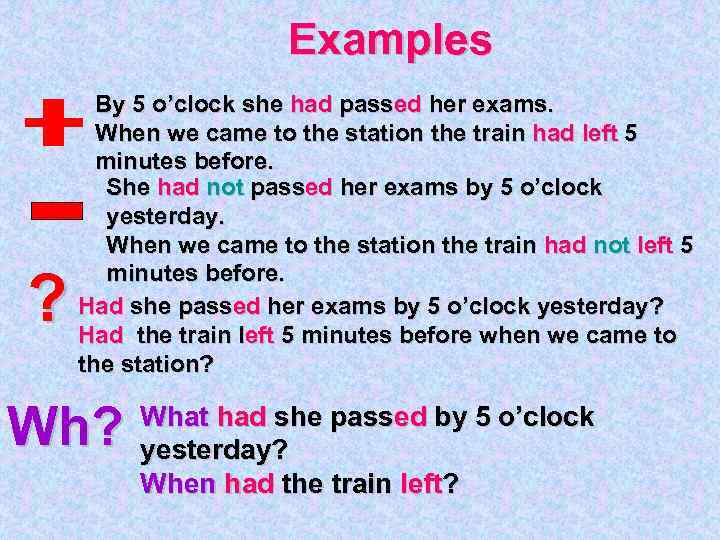 Examples

By 5 o'clock she had passed her exams.
When we came to the station the train had left 5 minutes before.

She had not passed her exams by 5 o'clock yesterday.
When we came to the station the train had not left 5 minutes before.

?
Had she passed her exams by 5 o'clock yesterday?
Had the train left 5 minutes before when we came to the station?

Wh?
What had she passed by 5 o'clock yesterday?
When had the train left?